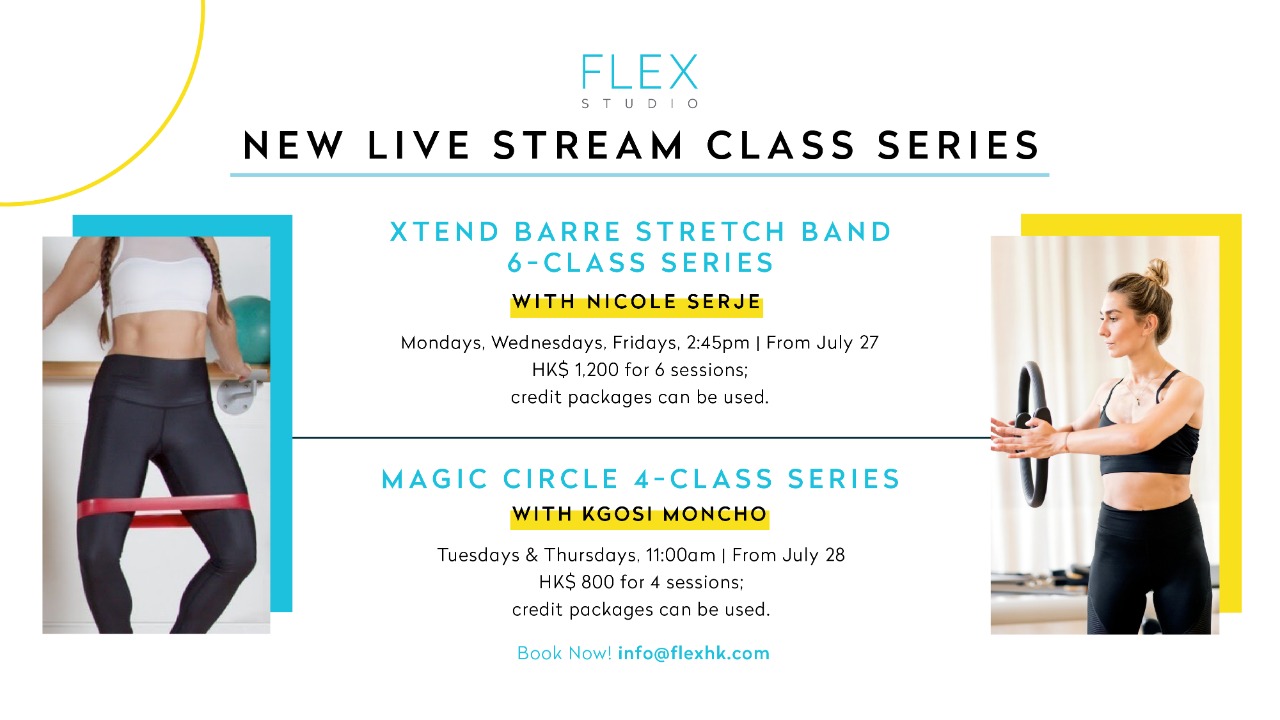 FLEX
STUDIO

NEW LIVE STREAM CLASS SERIES

XTEND BARRE STRETCH BAND 6-CLASS SERIES

WITH NICOLE SERJE

Mondays, Wednesdays, Fridays, 2:45pm | From July 27
HK$ 1,200 for 6 sessions;
credit packages can be used.

MAGIC CIRCLE 4-CLASS SERIES

WITH KGOSI MONCHO

Tuesdays & Thursdays, 11:00am | From July 28
HK$ 800 for 4 sessions;
credit packages can be used.

Book Now! info@flexhk.com